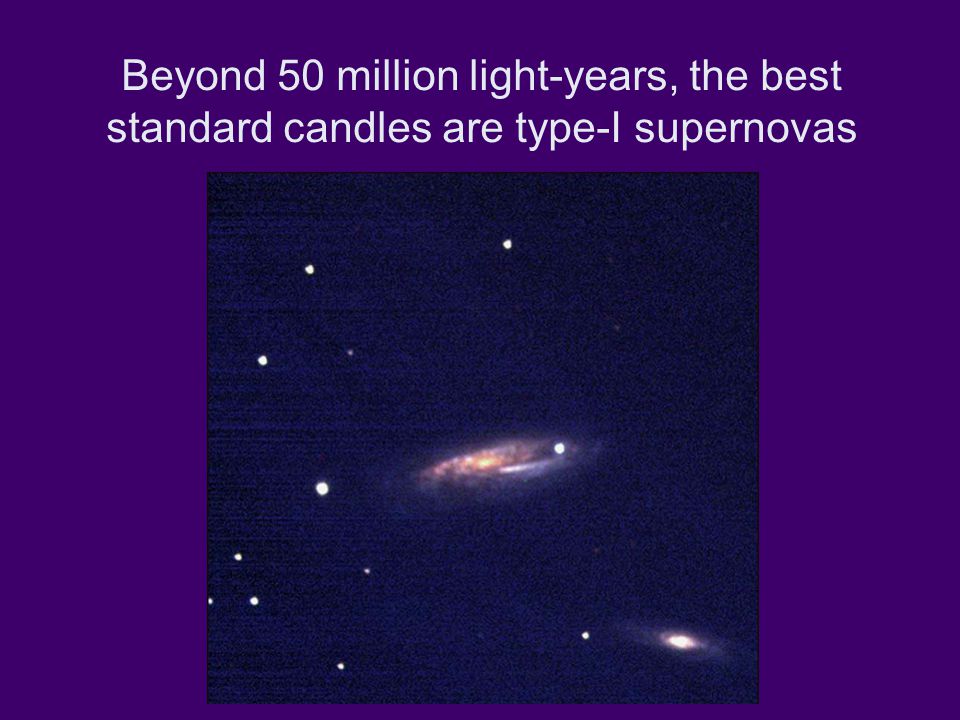 Beyond 50 million light-years, the best standard candles are type-I supernovas